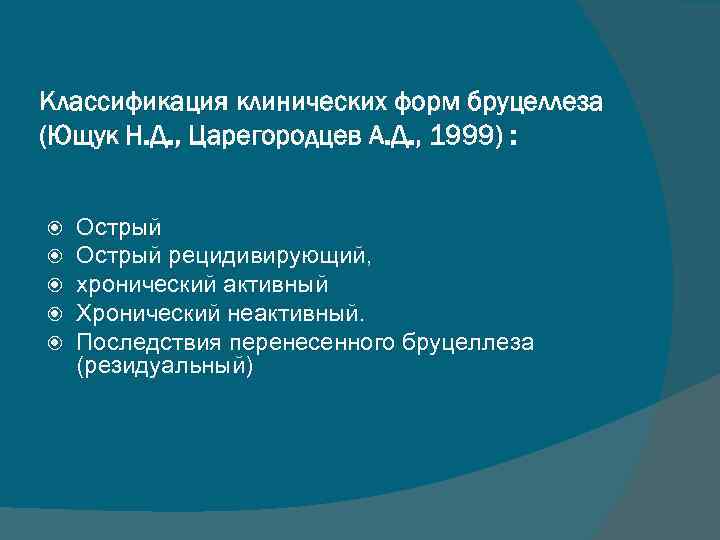 Классификация клинических форм бруцеллеза (Ющук Н.Д., Царегородцев А.Д., 1999) :

Острый
Острый рецидивирующий,
хронический активный
Хронический неактивный.
Последствия перенесенного бруцеллеза (резидуальный)